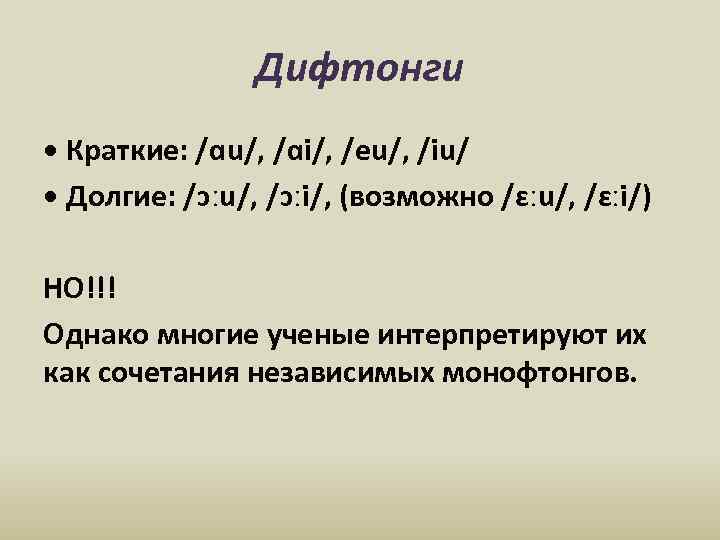 Дифтонги

• Краткие: /ɑu/, /ɑi/, /eu/, /iu/
• Долгие: /ɔːu/, /ɔːi/, (возможно /ɛːu/, /ɛːi/)

НО!!!

Однако многие ученые интерпретируют их как сочетания независимых монофтонгов.